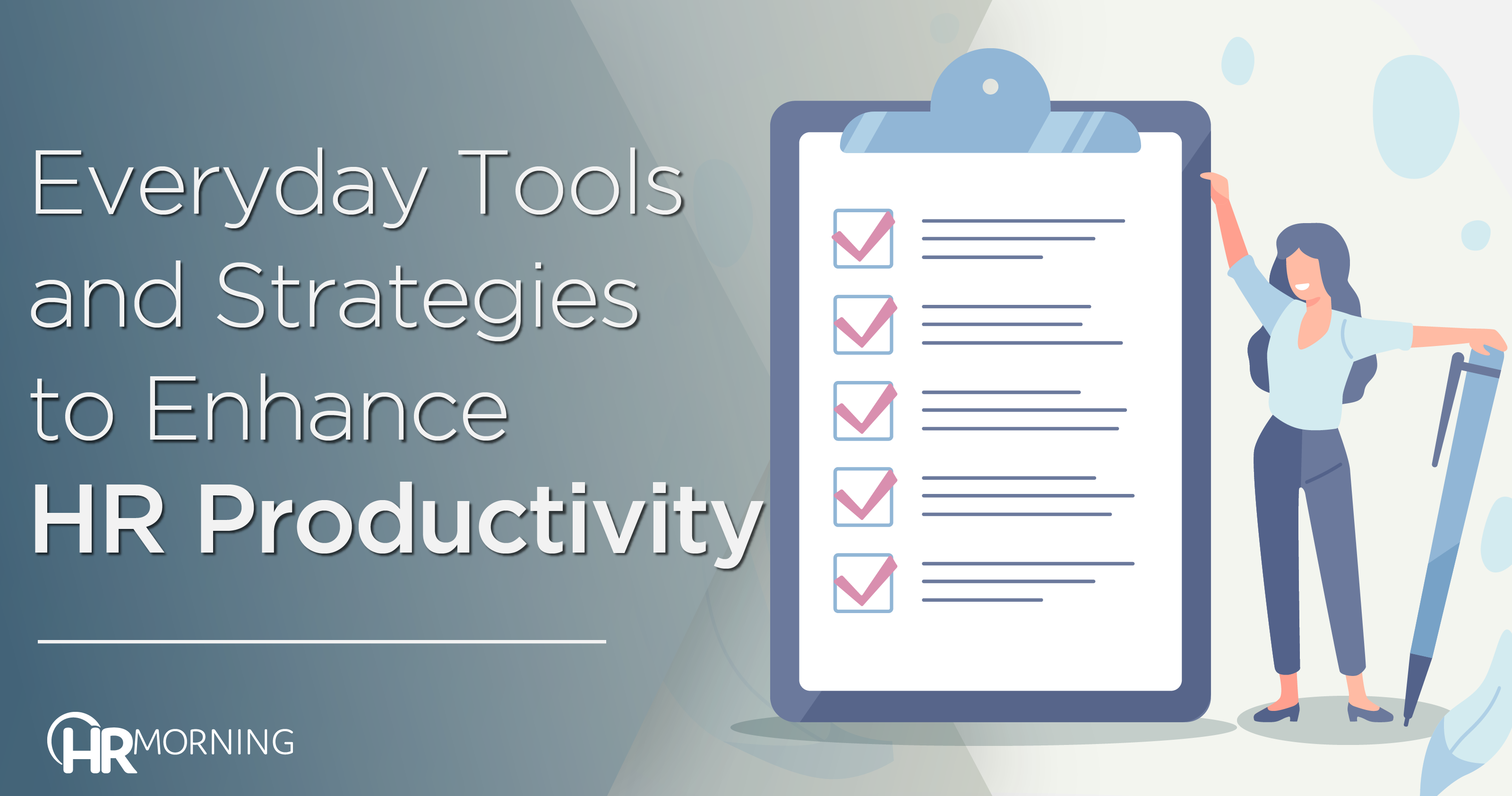 Everyday Tools and Strategies to Enhance HR Productivity

HRMORNING